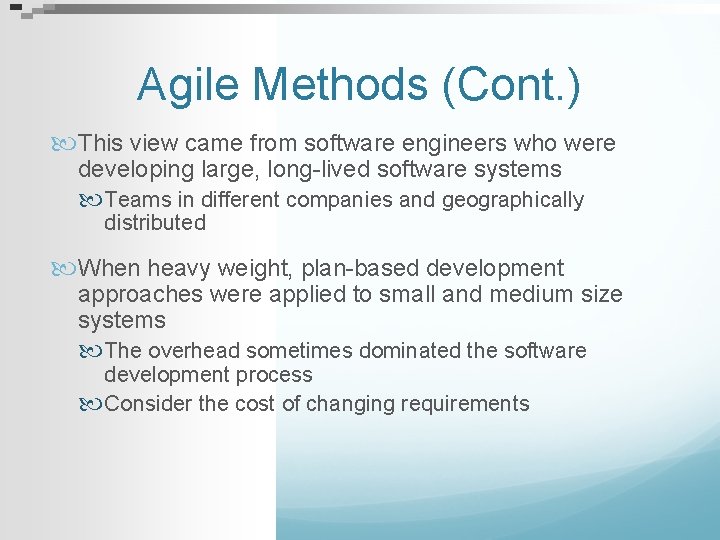 Agile Methods (Cont.)

This view came from software engineers who were developing large, long-lived software systems

Teams in different companies and geographically distributed

When heavy weight, plan-based development approaches were applied to small and medium size systems

The overhead sometimes dominated the software development process

Consider the cost of changing requirements